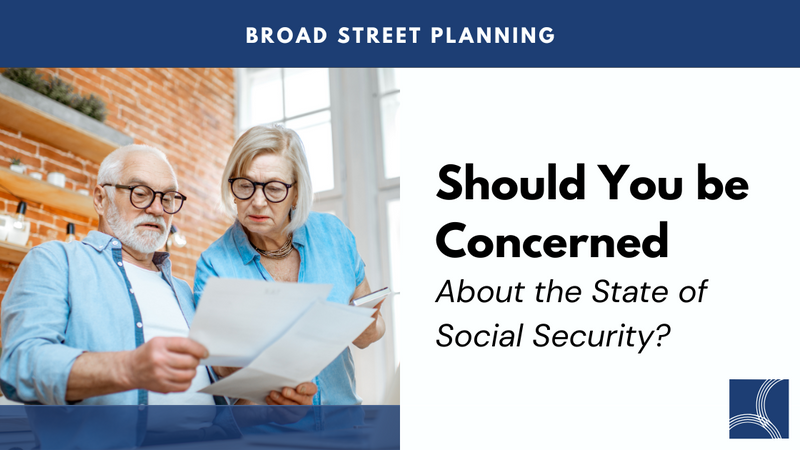 BROAD STREET PLANNING

Should You be Concerned

About the State of Social Security?